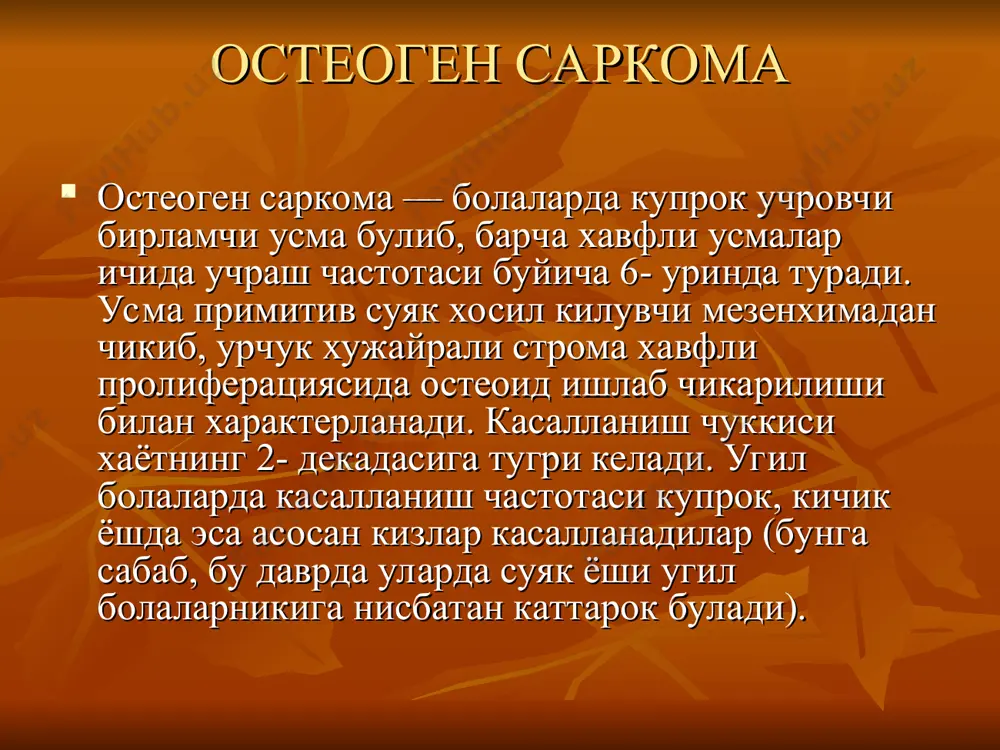 ОСТЕОГЕН САРКОМА

Остеоген саркома — болаларда купрок учровчи бирламчи усма булиб, барча хавфли усмалар ичида учраш частотаси буйича 6- уринда туради. Усма примитив суяк хосил килувчи мезенхимадан чикиб, урчук хужайрали строма хавфли пролиферациясида остеоид ишлаб чикарилиши билан характерланади. Касалланиш чуккиси хаётнинг 2- декадасига тугри келади. Угил болаларда касалланиш частотаси купрок, кичик ёшда эса асосан кизлар касалланадилар (бунга сабаб, бу даврда уларда суяк ёши угил болаларникига нисбатан каттарок булади).